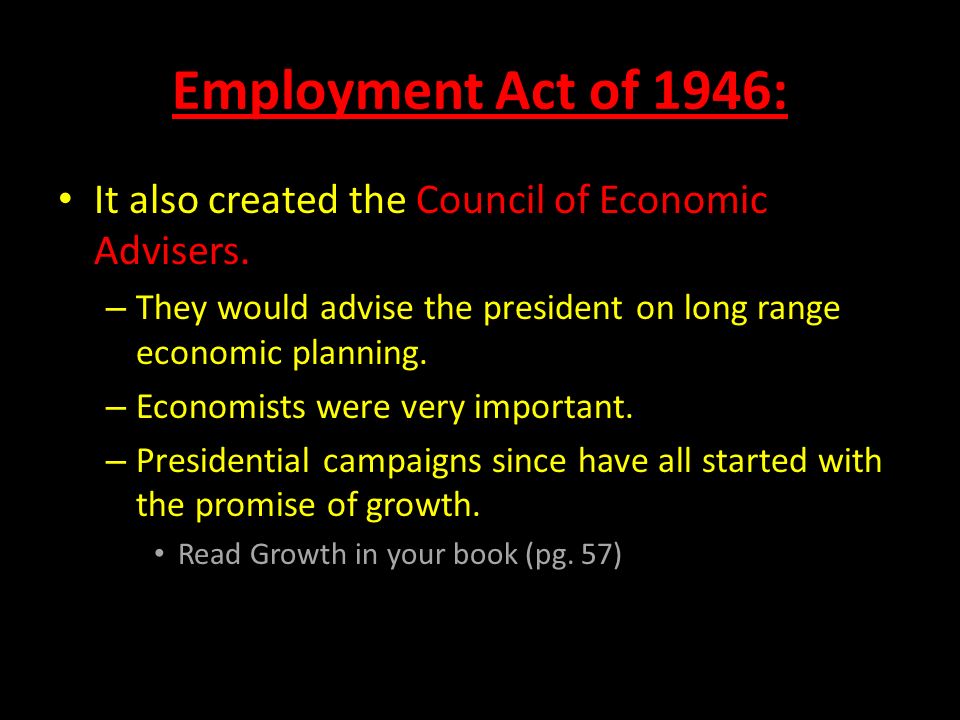 Employment Act of 1946:

• It also created the Council of Economic Advisers.

– They would advise the president on long range economic planning.

– Economists were very important.

– Presidential campaigns since have all started with the promise of growth.

• Read Growth in your book (pg. 57)